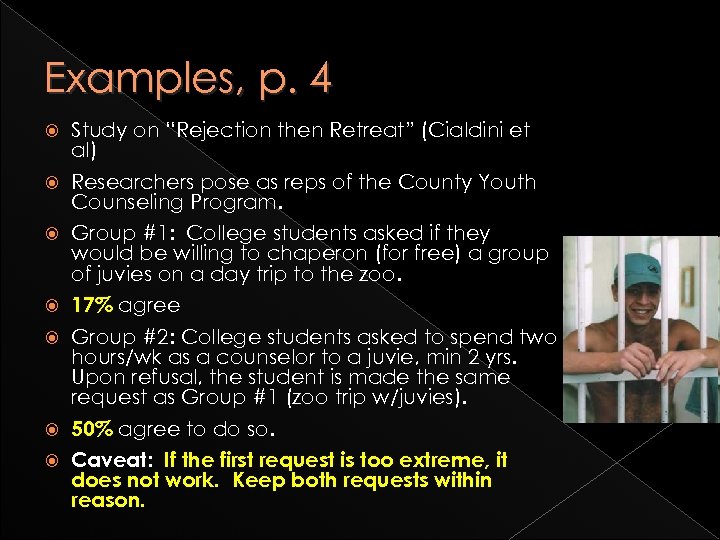 Examples, p. 4

Study on "Rejection then Retreat" (Cialdini et al)

Researchers pose as reps of the County Youth Counseling Program.

Group #1: College students asked if they would be willing to chaperon (for free) a group of juvies on a day trip to the zoo.

17% agree

Group #2: College students asked to spend two hours/wk as a counselor to a juvie, min 2 yrs. Upon refusal, the student is made the same request as Group #1 (zoo trip w/juvies).

50% agree to do so.

Caveat: If the first request is too extreme, it does not work. Keep both requests within reason.